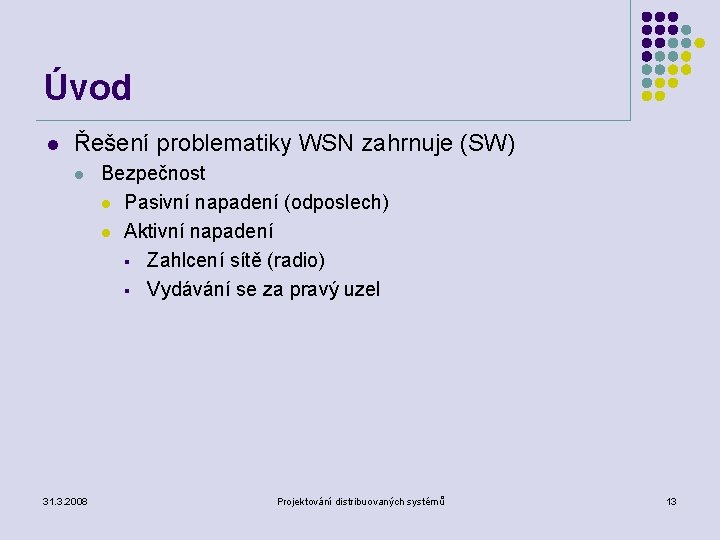 Úvod

- Řešení problematiky WSN zahrnuje (SW)
  - Bezpečnost
    - Pasivní napadení (odposlech)
    - Aktivní napadení
      - Zahlcení sítě (radio)
      - Vydávání se za pravý uzel

31.3.2008

Projektování distribuovaných systémů

13